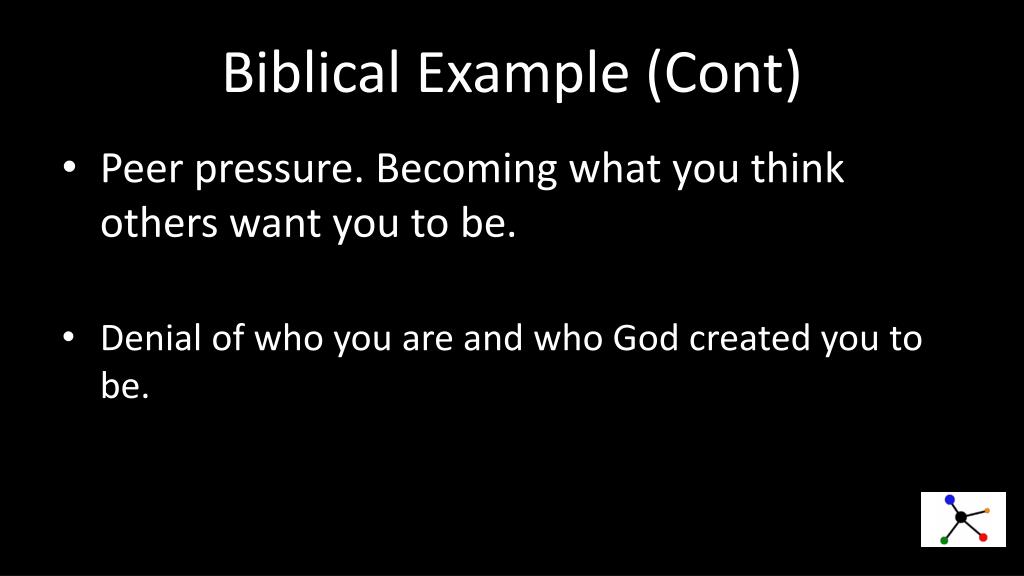 Biblical Example (Cont)

• Peer pressure. Becoming what you think others want you to be.

• Denial of who you are and who God created you to be.